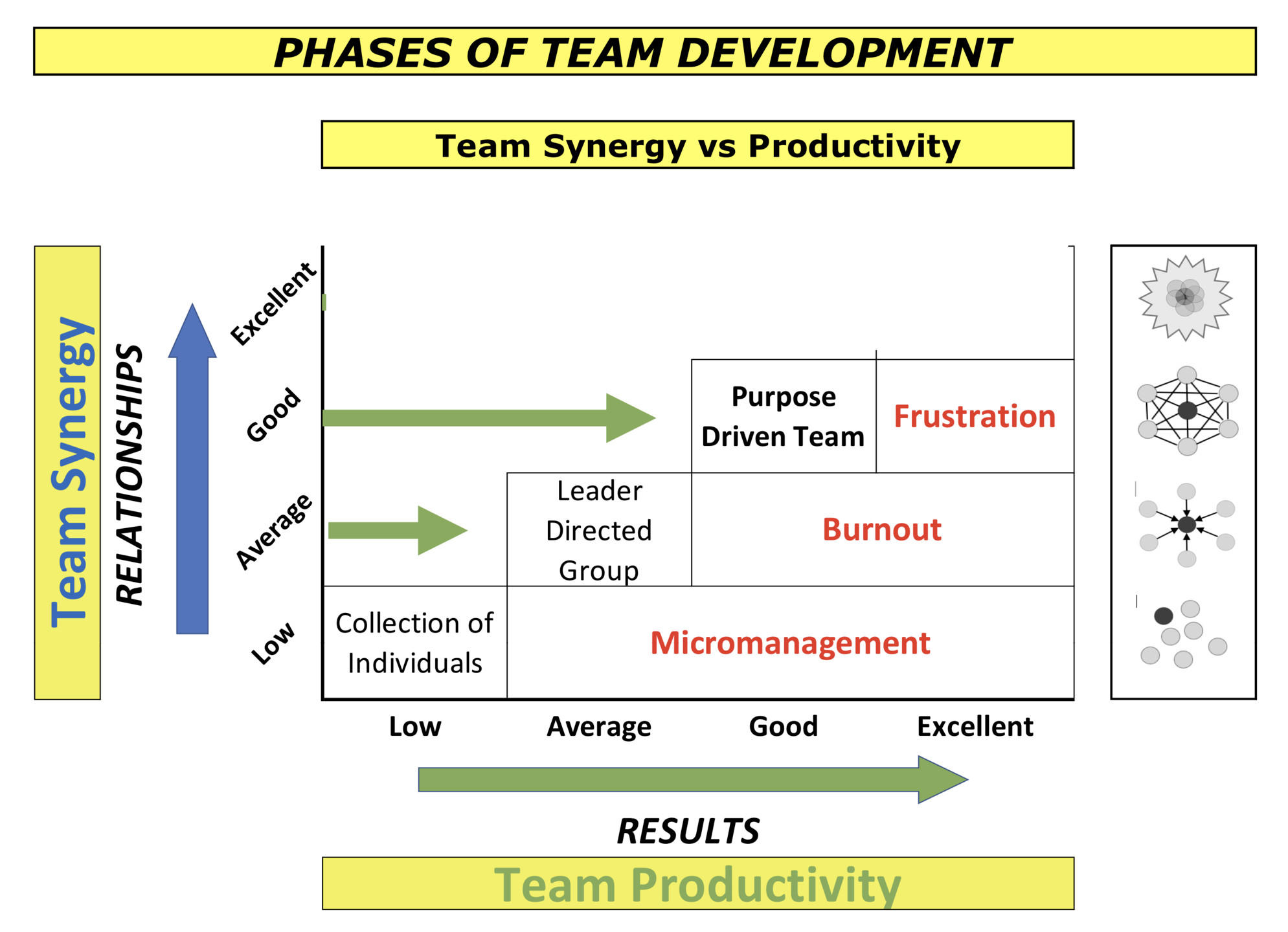 PHASES OF TEAM DEVELOPMENT

Team Synergy vs Productivity

Team Synergy

RELATIONSHIPS

Excellent

Good

Average

Low

Purpose Driven Team

Frustration

Leader Directed Group

Burnout

Collection of Individuals

Micromanagement

Low

Average

Good

Excellent

RESULTS

Team Productivity